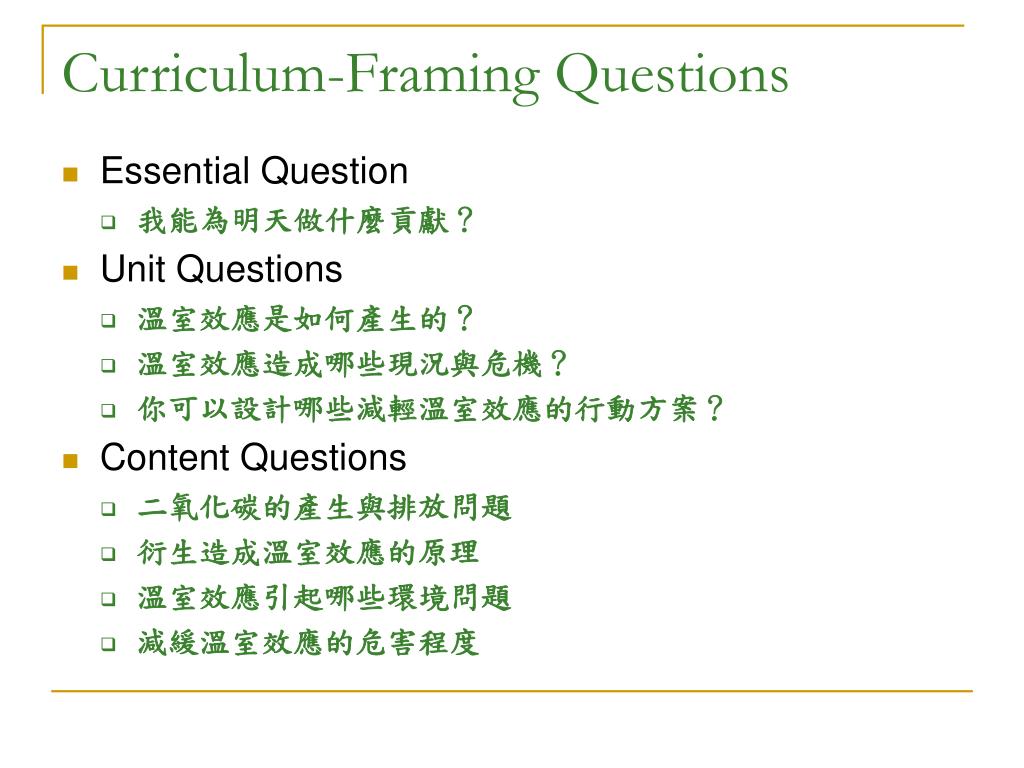 Curriculum-Framing Questions

Essential Question

我能為明天做什麼貢獻？

Unit Questions

溫室效應是如何產生的？

溫室效應造成哪些現況與危機？

你可以設計哪些減輕溫室效應的行動方案？

Content Questions

二氧化碳的產生與排放問題

衍生造成溫室效應的原理

溫室效應引起哪些環境問題

減緩溫室效應的危害程度